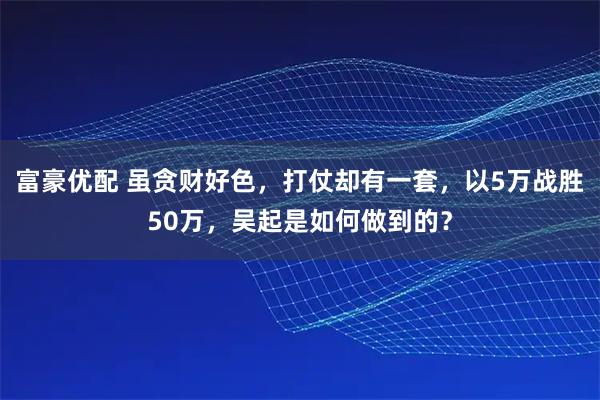 富豪优配 虽贪财好色，打仗却有一套，以5万战胜50万，吴起是如何做到的？